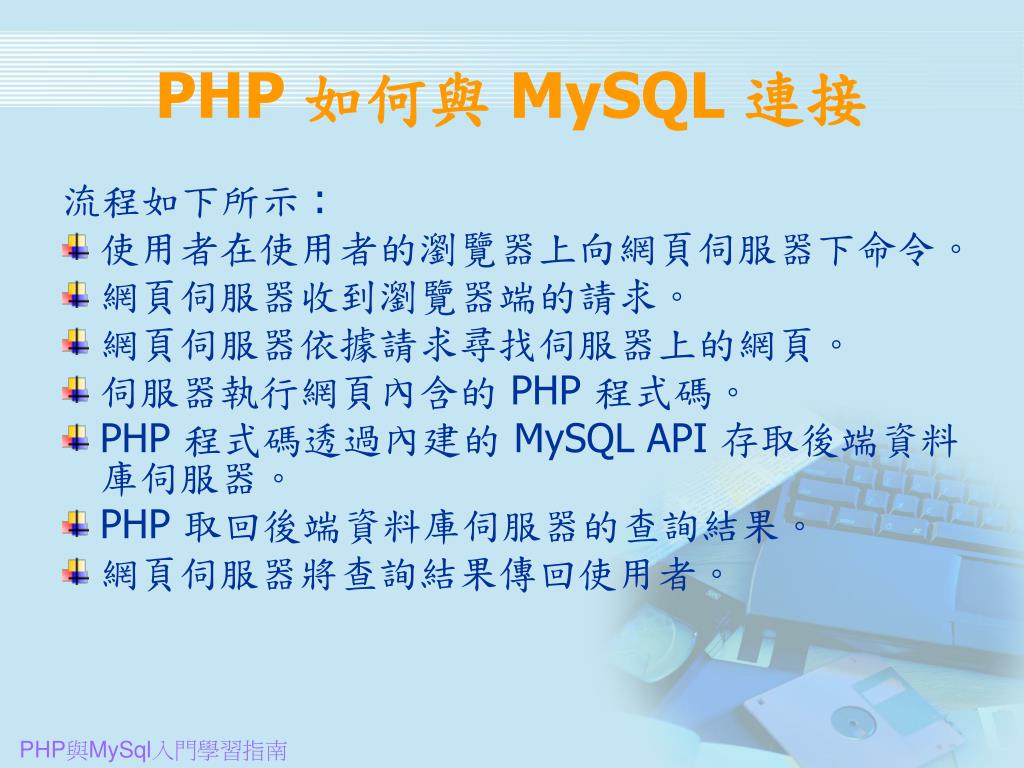 PHP 如何與 MySQL 連接

流程如下所示：

使用者在使用者的瀏覽器上向網頁伺服器下命令。

網頁伺服器收到瀏覽器端的請求。

網頁伺服器依據請求尋找伺服器上的網頁。

伺服器執行網頁內含的 PHP 程式碼。

PHP 程式碼透過內建的 MySQL API 存取後端資料庫伺服器。

PHP 取回後端資料庫伺服器的查詢結果。

網頁伺服器將查詢結果傳回使用者。

PHP與MySql入門學習指南